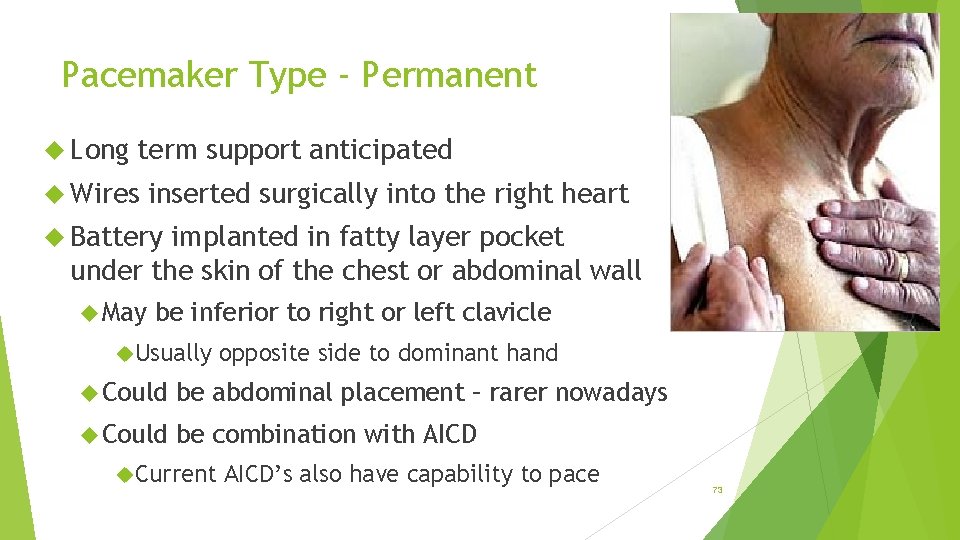 Pacemaker Type - Permanent

Long term support anticipated

Wires inserted surgically into the right heart

Battery implanted in fatty layer pocket under the skin of the chest or abdominal wall

May be inferior to right or left clavicle

Usually opposite side to dominant hand

Could be abdominal placement – rarer nowadays

Could be combination with AICD

Current AICD's also have capability to pace

73